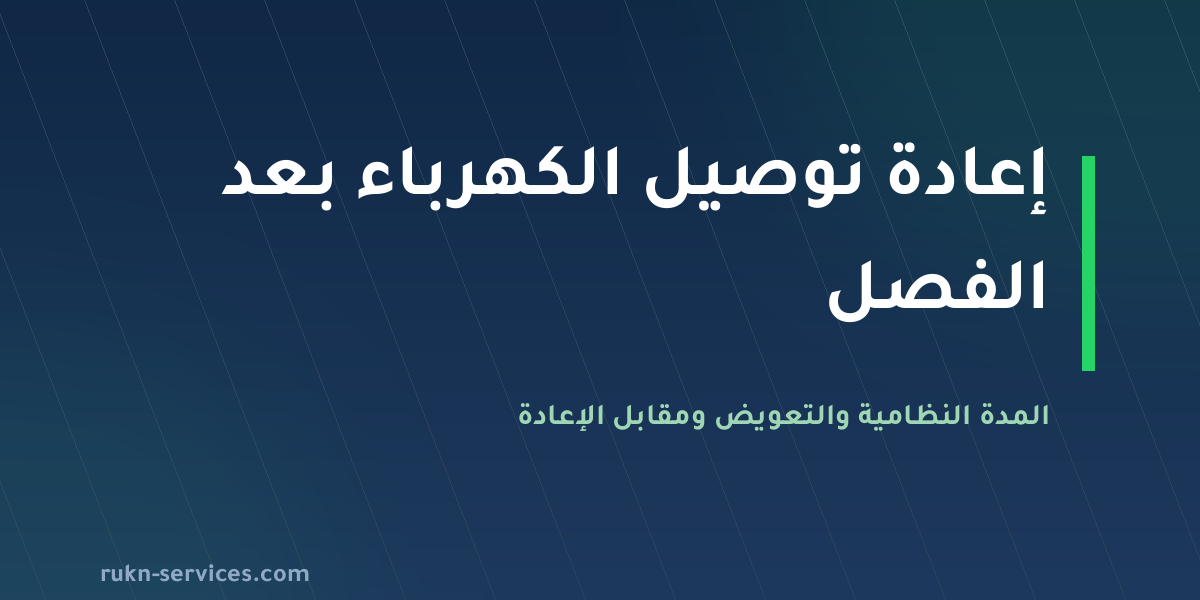 إعادة توصيل الكهرباء بعد الفصل

المدة النظامية والتعويض ومقابل الإعادة

rukn-services.com